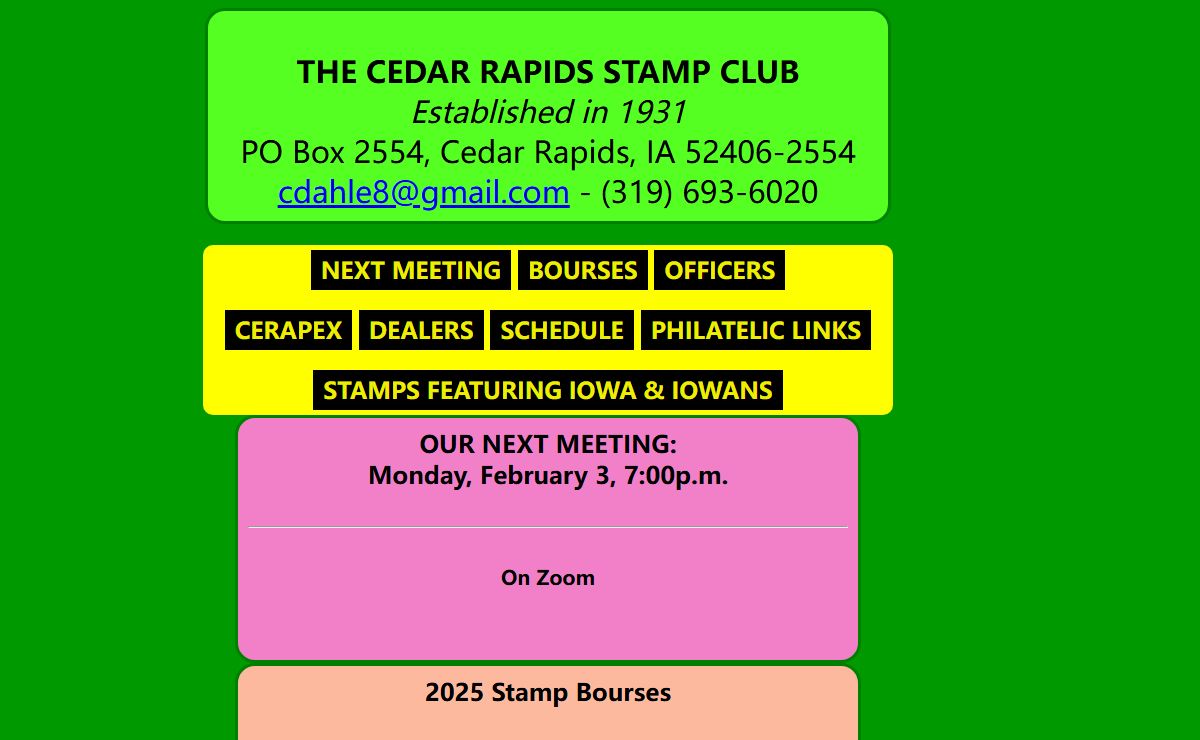 THE CEDAR RAPIDS STAMP CLUB
Established in 1931
PO Box 2554, Cedar Rapids, IA 52406-2554
cdahle8@gmail.com - (319) 693-6020

NEXT MEETING BOURSES OFFICERS
CERAPEX DEALERS SCHEDULE PHILATELIC LINKS
STAMPS FEATURING IOWA & IOWANS

OUR NEXT MEETING:
Monday, February 3, 7:00p.m.

On Zoom

2025 Stamp Bourses